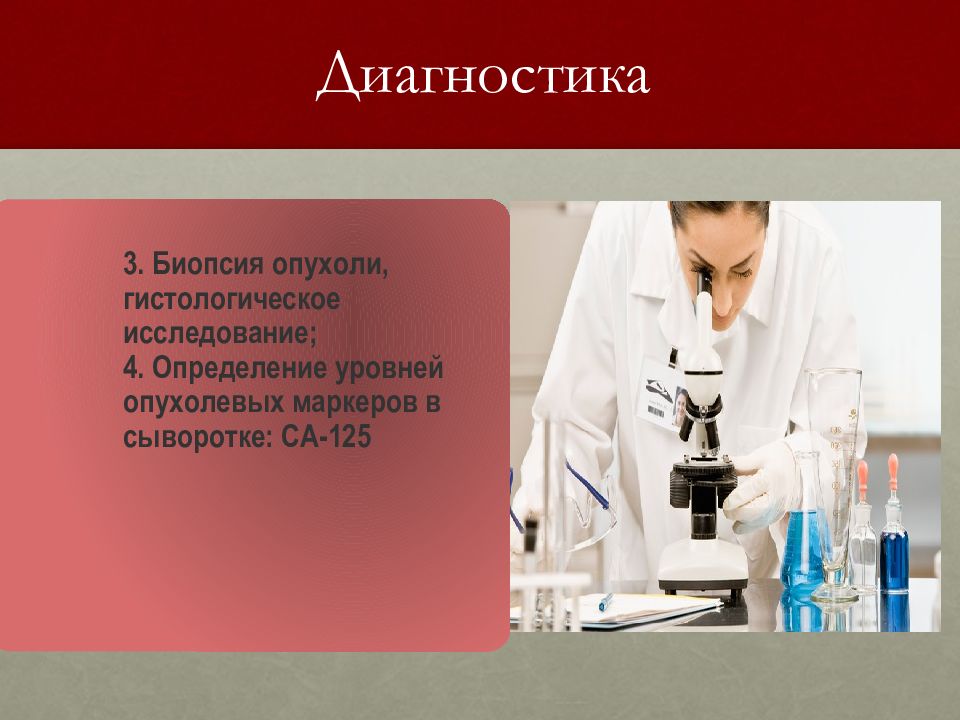 Диагностика

3. Биопсия опухоли, гистологическое исследование;
4. Определение уровней опухолевых маркеров в сыворотке: СА-125